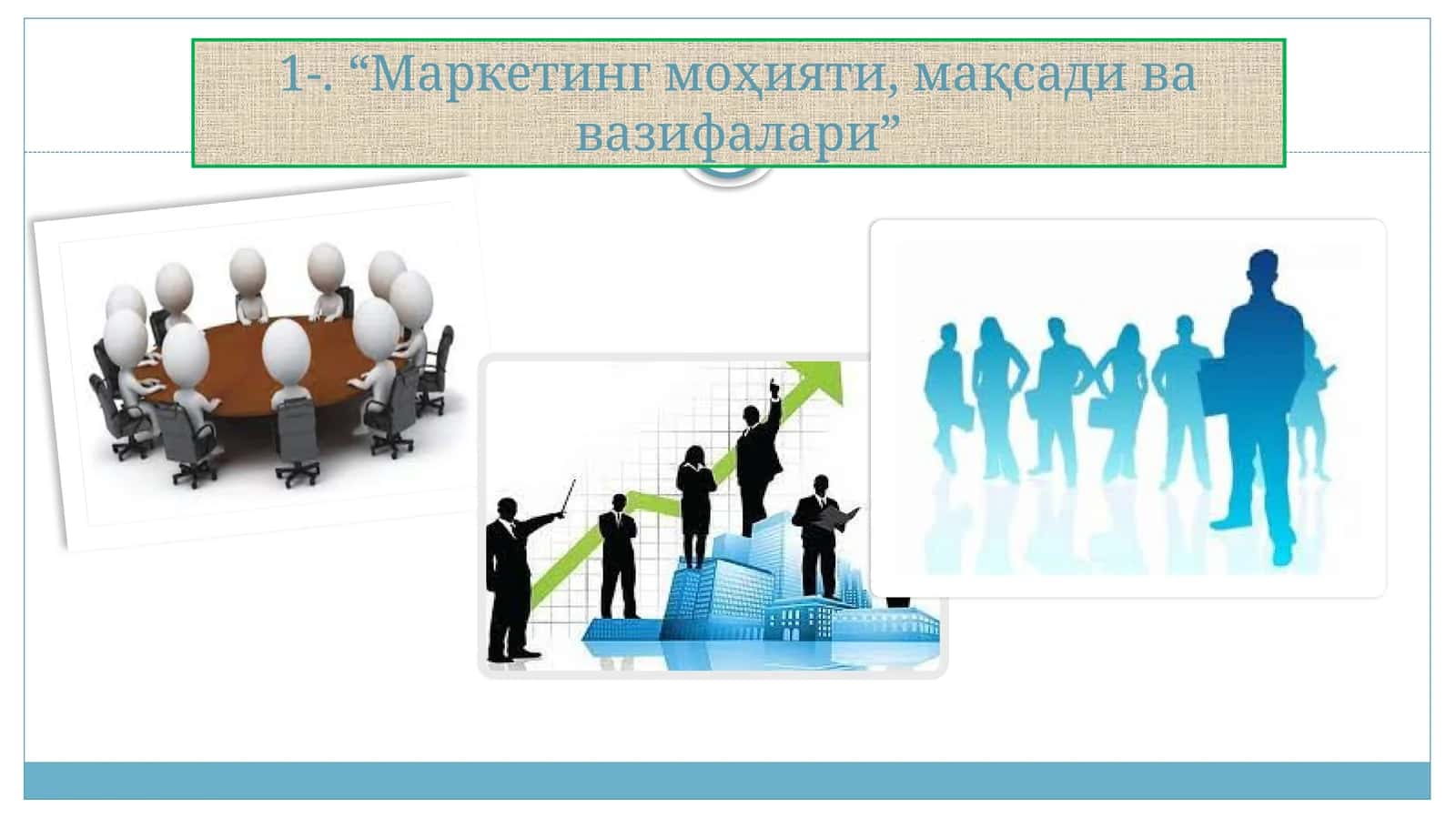 1-. “Маркетинг моҳияти, мақсади ва вазифалари”